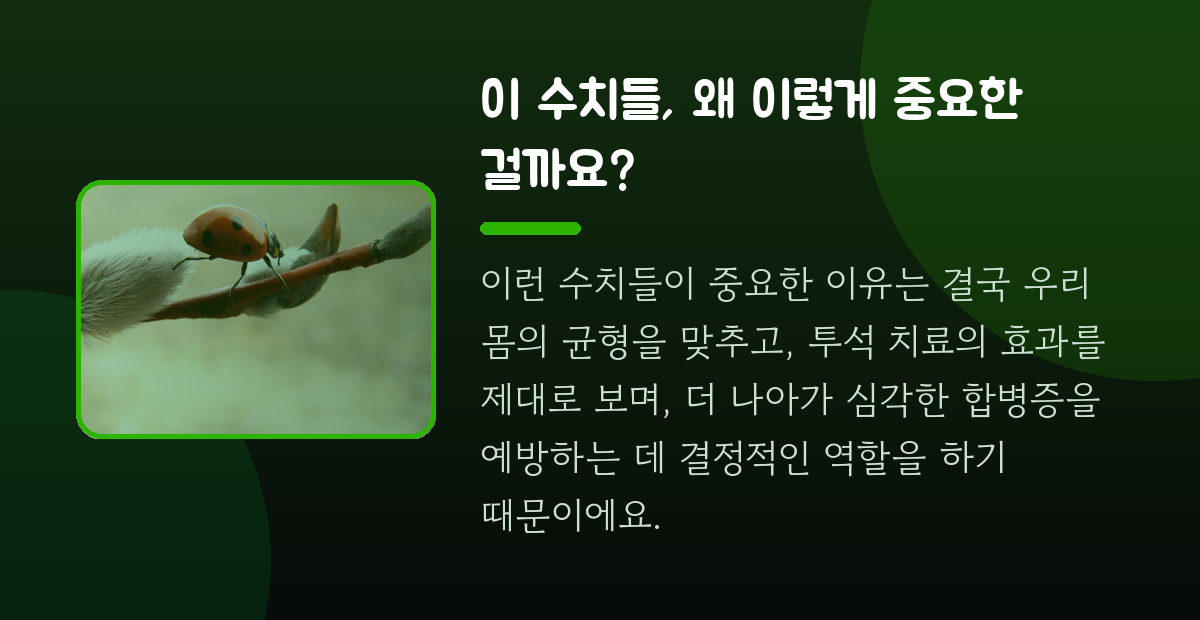 이 수치들, 왜 이렇게 중요한 걸까요?

이런 수치들이 중요한 이유는 결국 우리 몸의 균형을 맞추고, 투석 치료의 효과를 제대로 보며, 더 나아가 심각한 합병증을 예방하는 데 결정적인 역할을 하기 때문이에요.